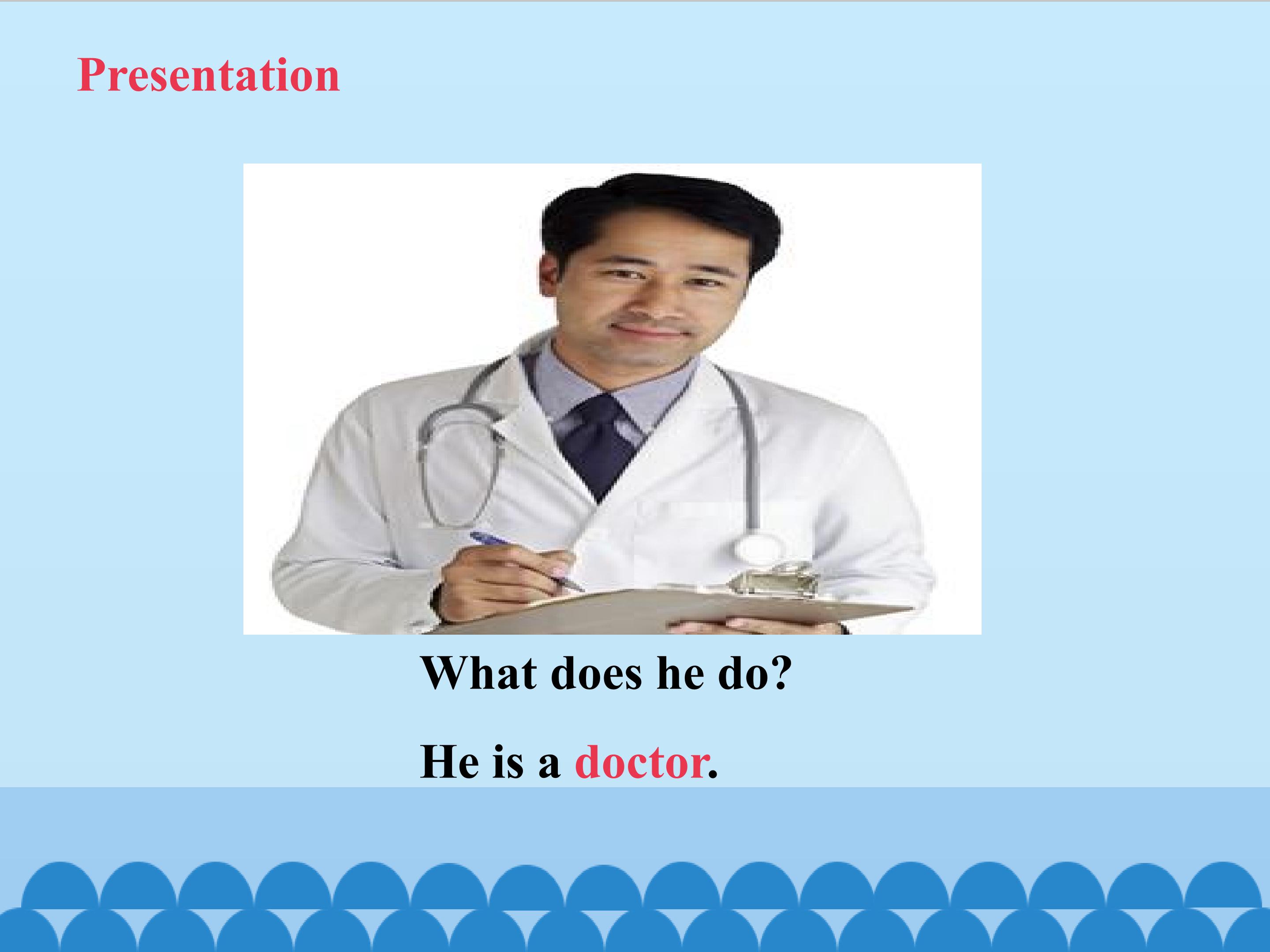 Presentation

What does he do?

He is a doctor.